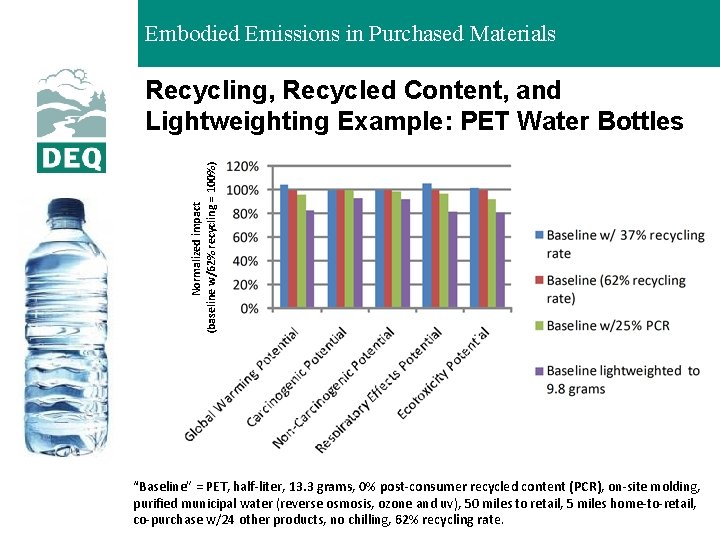 Embodied Emissions in Purchased Materials

DEQ

Recycling, Recycled Content, and Lightweighting Example: PET Water Bottles

Normalized impact (baseline w/62% recycling = 100%)

120%
100%
80%
60%
40%
20%
0%

Global Warming Potential
Carcinogenic Potential
Non-Carcinogenic Potential
Respiratory Effects Potential
Ecotoxicity Potential

Baseline w/ 37% recycling rate
Baseline (62% recycling rate)
Baseline w/25% PCR
Baseline lightweighted to 9.8 grams

"Baseline" = PET, half-liter, 13.3 grams, 0% post-consumer recycled content (PCR), on-site molding, purified municipal water (reverse osmosis, ozone and uv), 50 miles to retail, 5 miles home-to-retail, co-purchase w/24 other products, no chilling, 62% recycling rate.